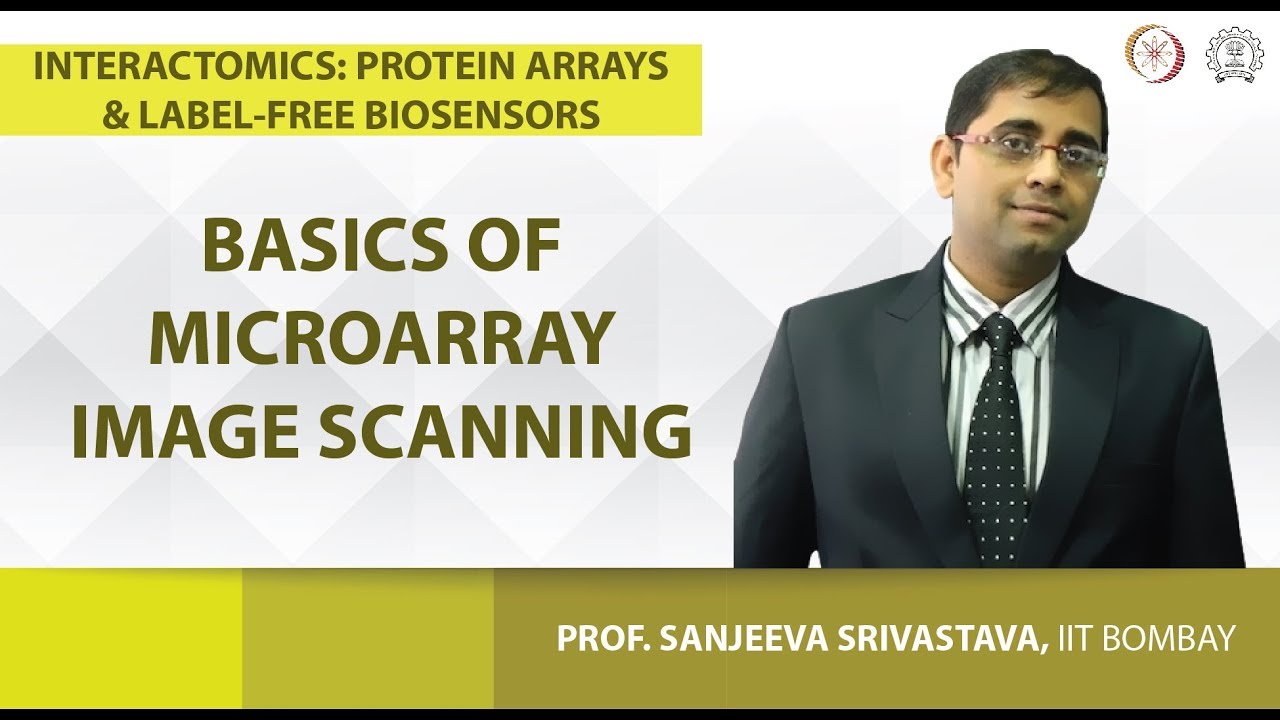 INTERACTOMICS: PROTEIN ARRAYS & LABEL-FREE BIOSENSORS

BASICS OF MICROARRAY IMAGE SCANNING

PROF. SANJEEVA SRIVASTAVA, IIT BOMBAY